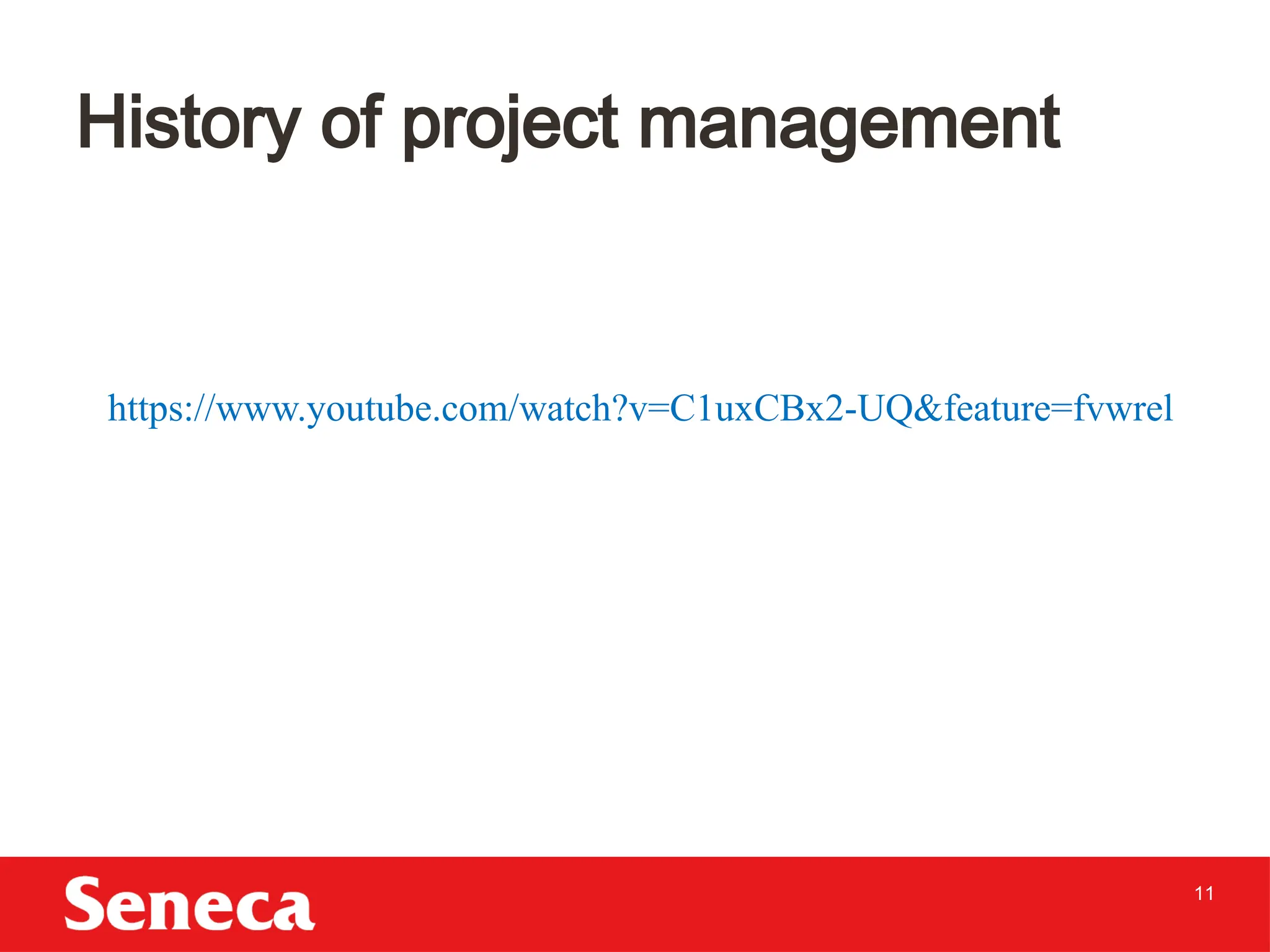 History of project management

https://www.youtube.com/watch?v=C1uxCBx2-UQ&feature=fvwrel

Seneca

11